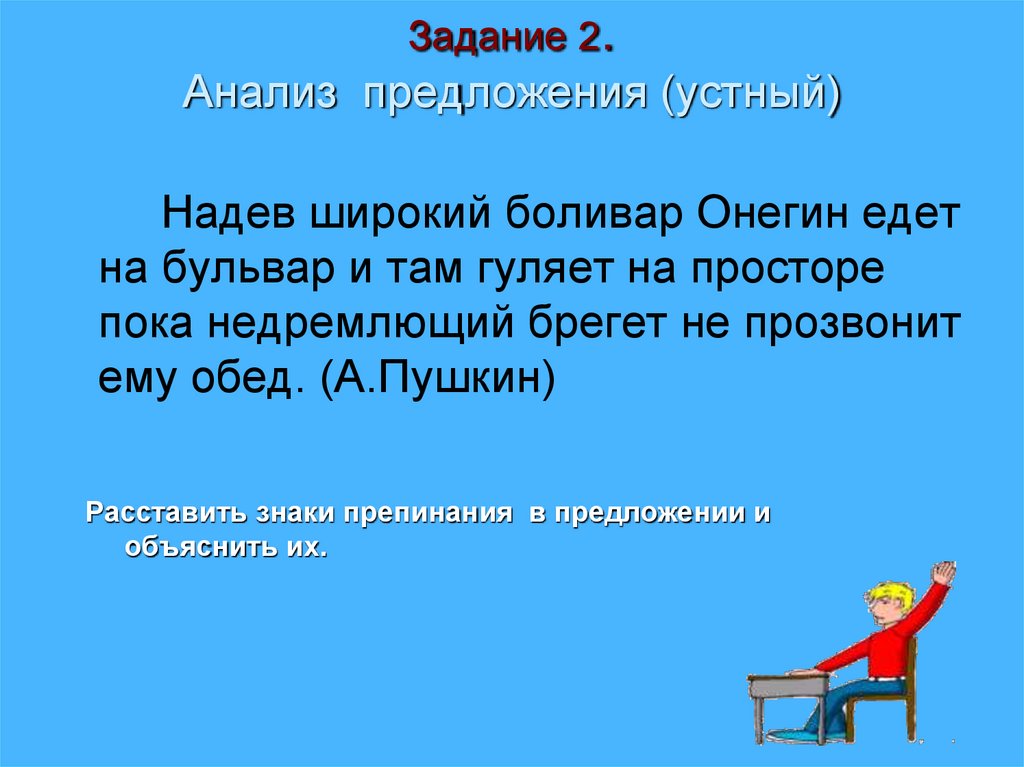 Задание 2.
Анализ предложения (устный)

Надев широкий боливар Онегин едет на бульвар и там гуляет на просторе пока недремлющий брегет не прозвонит ему обед. (А.Пушкин)

Расставить знаки препинания в предложении и объяснить их.